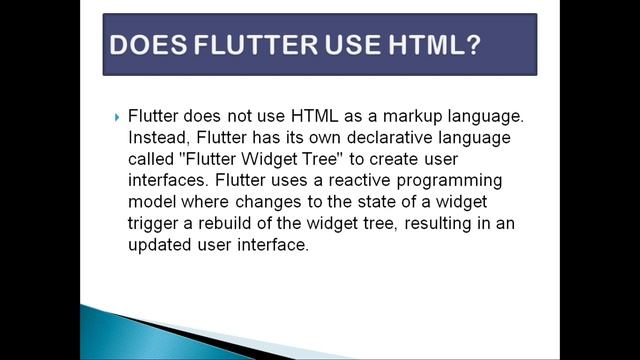 DOES FLUTTER USE HTML?

Flutter does not use HTML as a markup language. Instead, Flutter has its own declarative language called "Flutter Widget Tree" to create user interfaces. Flutter uses a reactive programming model where changes to the state of a widget trigger a rebuild of the widget tree, resulting in an updated user interface.